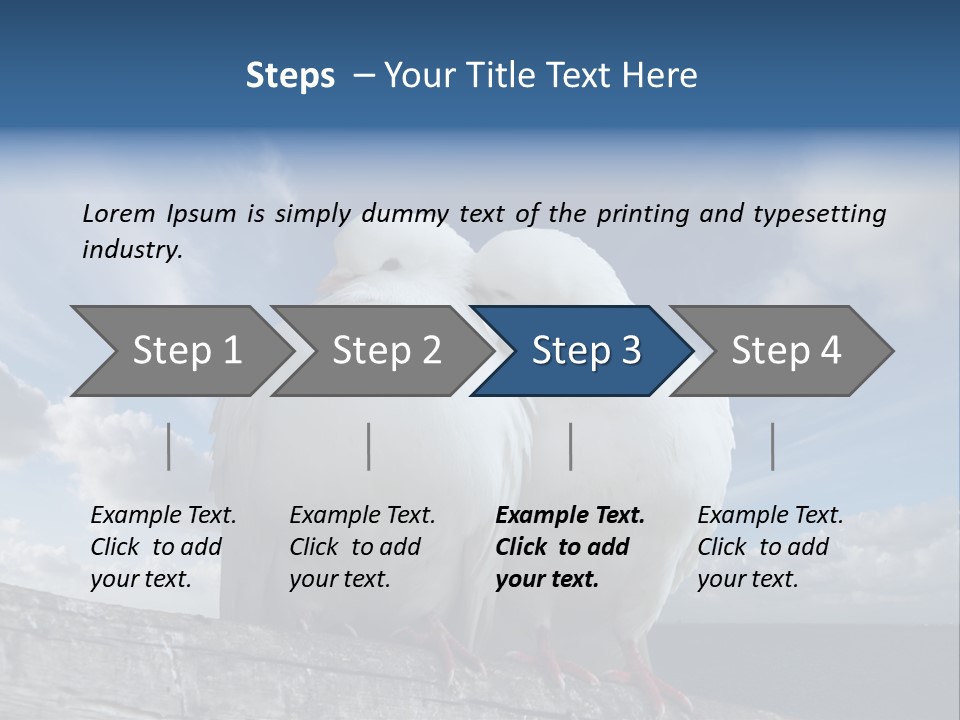 Steps – Your Title Text Here

Lorem Ipsum is simply dummy text of the printing and typesetting industry.

Step 1

Step 2

Step 3

Step 4

Example Text. Click to add your text.

Example Text. Click to add your text.

Example Text. Click to add your text.

Example Text. Click to add your text.